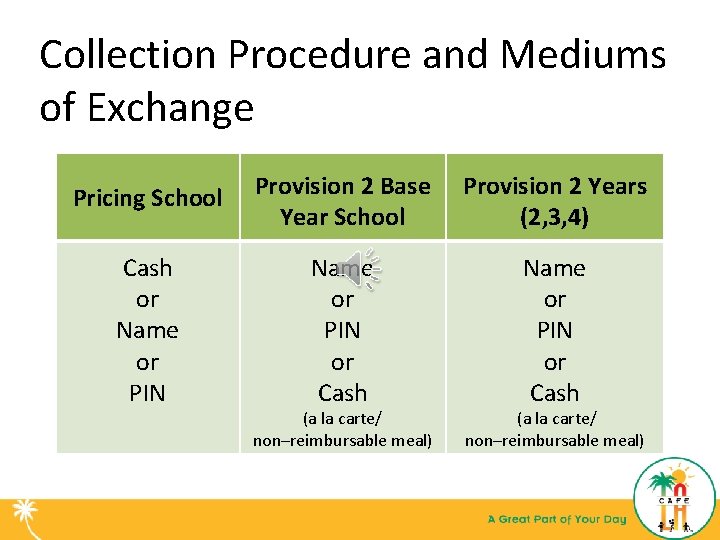 Collection Procedure and Mediums of Exchange

| Pricing School | Provision 2 Base Year School | Provision 2 Years (2,3,4) |
|---|---|---|
| Cash or Name or PIN | Name or PIN or Cash (a la carte/ non–reimbursable meal) | Name or PIN or Cash (a la carte/ non–reimbursable meal) |

A Great Part of Your Day

CAFE